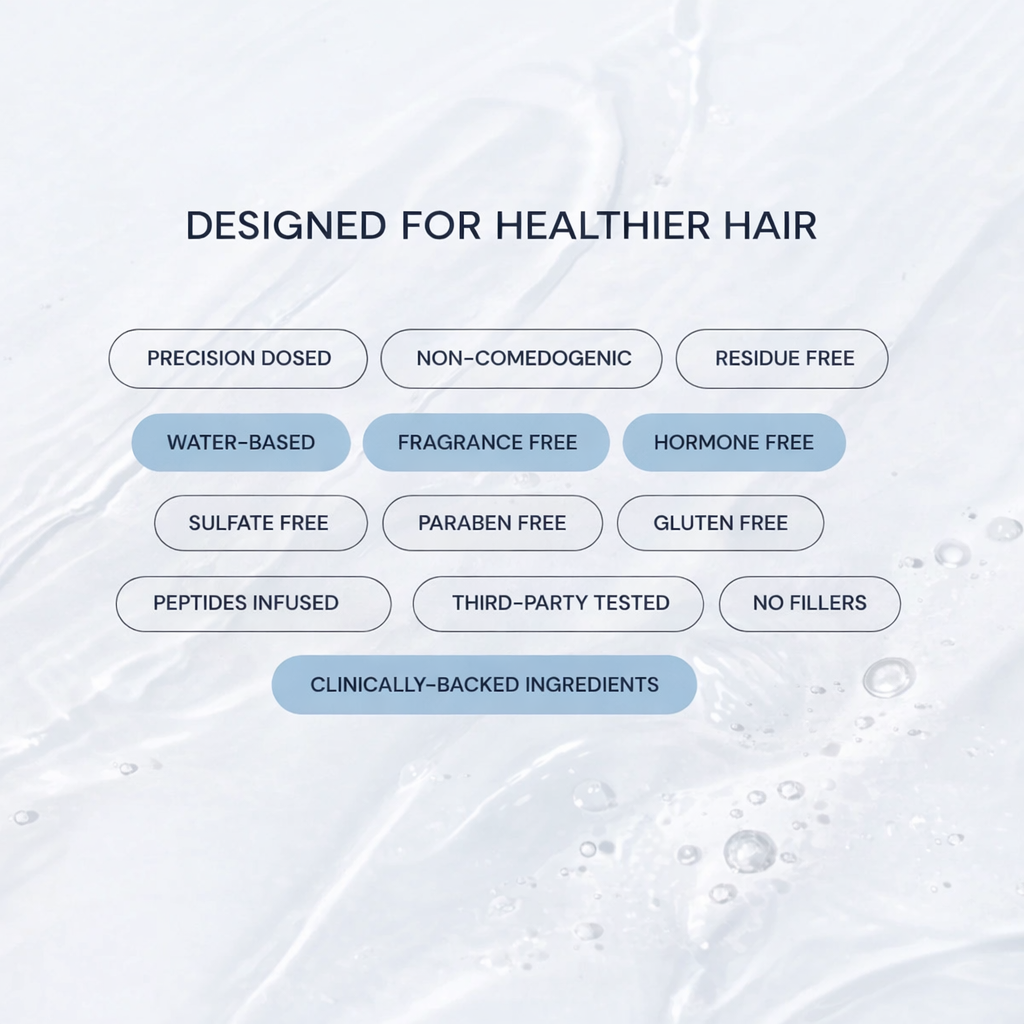 DESIGNED FOR HEALTHIER HAIR

PRECISION DOSED
NON-COMEDOGENIC
RESIDUE FREE
WATER-BASED
FRAGRANCE FREE
HORMONE FREE
SULFATE FREE
PARABEN FREE
GLUTEN FREE
PEPTIDES INFUSED
THIRD-PARTY TESTED
NO FILLERS
CLINICALLY-BACKED INGREDIENTS